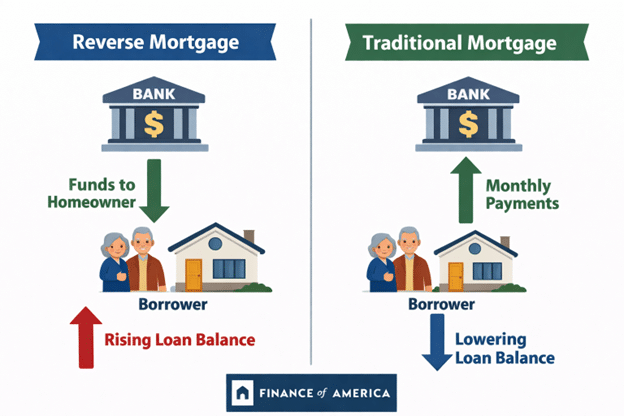 Reverse Mortgage

BANK

$

Funds to Homeowner

Borrower

Rising Loan Balance

Traditional Mortgage

BANK

$

Monthly Payments

Borrower

Lowering Loan Balance

FINANCE of AMERICA